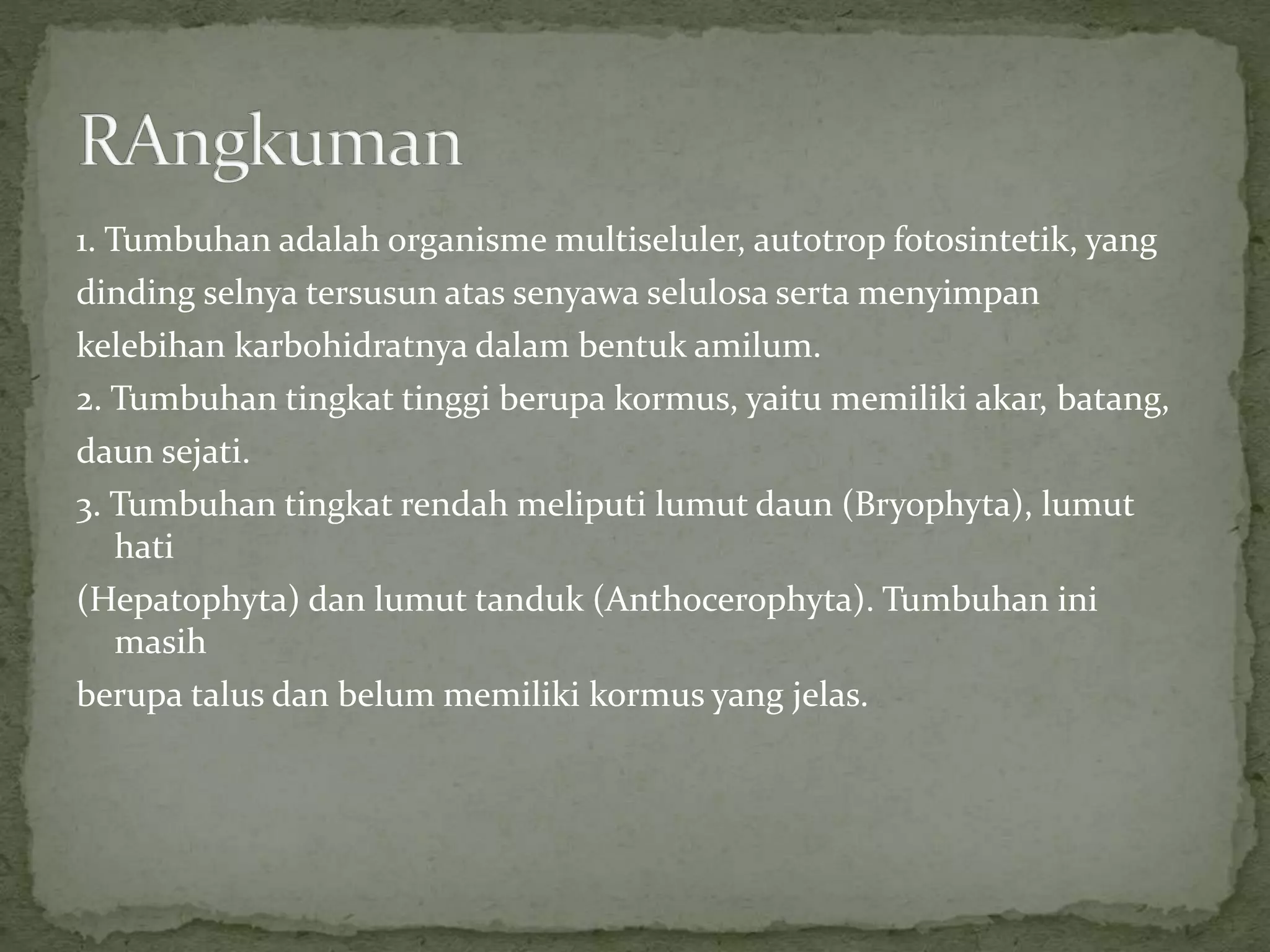 RAngkuman

1. Tumbuhan adalah organisme multiseluler, autotrop fotosintetik, yang dinding selnya tersusun atas senyawa selulosa serta menyimpan kelebihan karbohidratnya dalam bentuk amilum.
2. Tumbuhan tingkat tinggi berupa kormus, yaitu memiliki akar, batang, daun sejati.
3. Tumbuhan tingkat rendah meliputi lumut daun (Bryophyta), lumut hati
(Hepatophyta) dan lumut tanduk (Anthocerophyta). Tumbuhan ini masih
berupa talus dan belum memiliki kormus yang jelas.